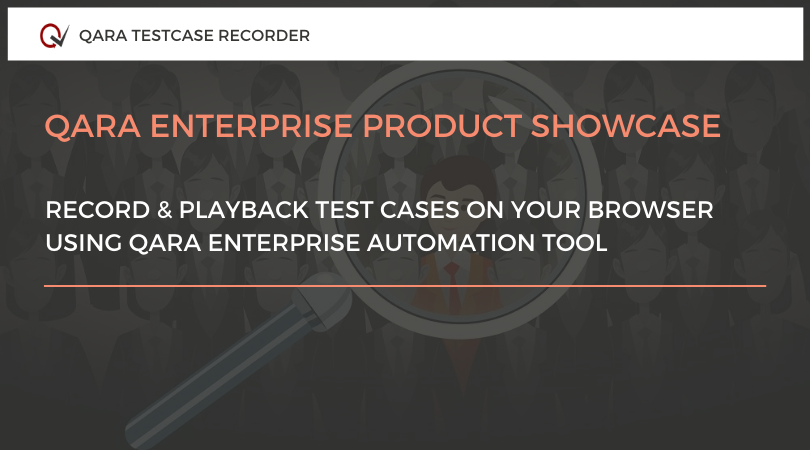 QARA TESTCASE RECORDER

QARA ENTERPRISE PRODUCT SHOWCASE

RECORD & PLAYBACK TEST CASES ON YOUR BROWSER USING QARA ENTERPRISE AUTOMATION TOOL